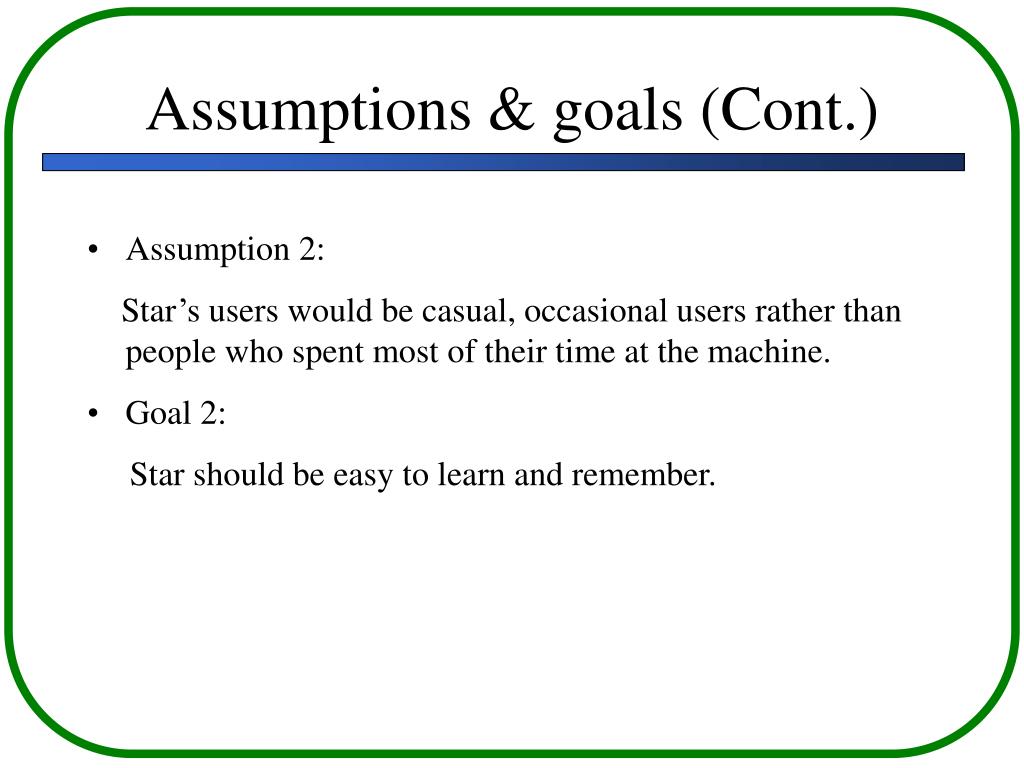 Assumptions & goals (Cont.)

• Assumption 2:

Star’s users would be casual, occasional users rather than people who spent most of their time at the machine.

• Goal 2:

Star should be easy to learn and remember.